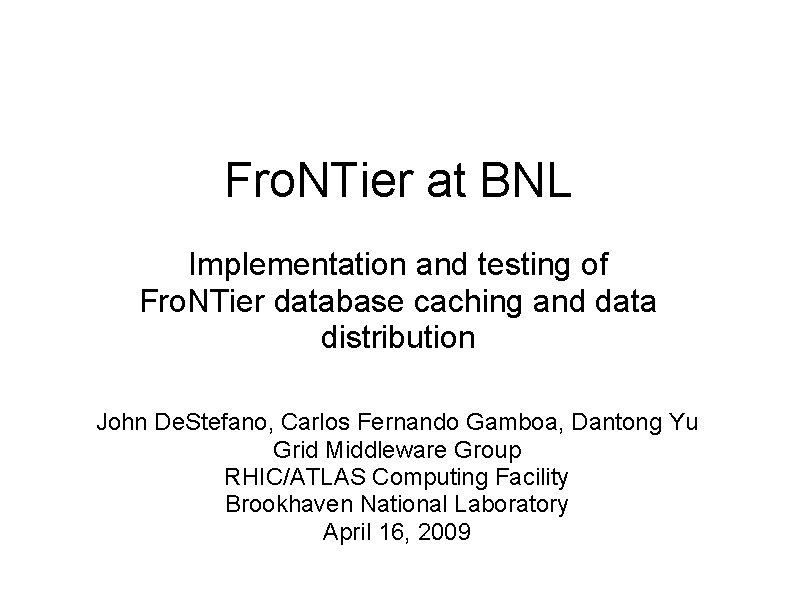 FroNTier at BNL

Implementation and testing of FroNTier database caching and data distribution

John DeStefano, Carlos Fernando Gamboa, Dantong Yu
Grid Middleware Group
RHIC/ATLAS Computing Facility
Brookhaven National Laboratory
April 16, 2009